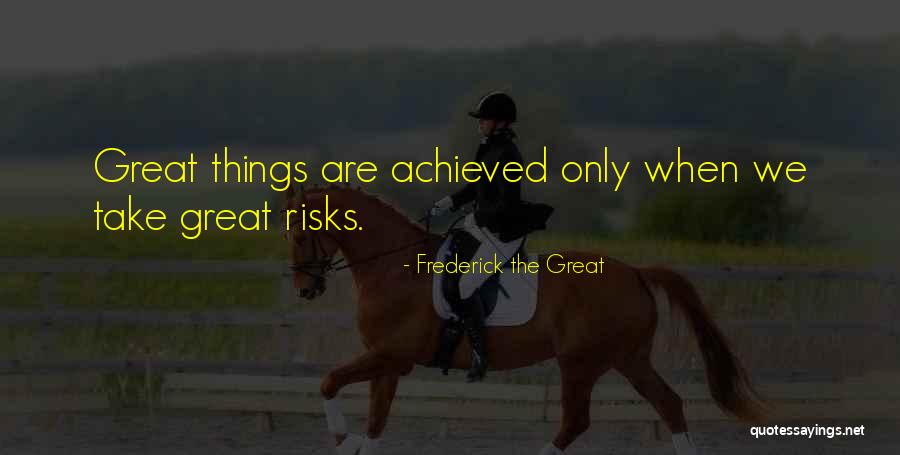 Great things are achieved only when we take great risks.

- Frederick the Great

quotessayings.net